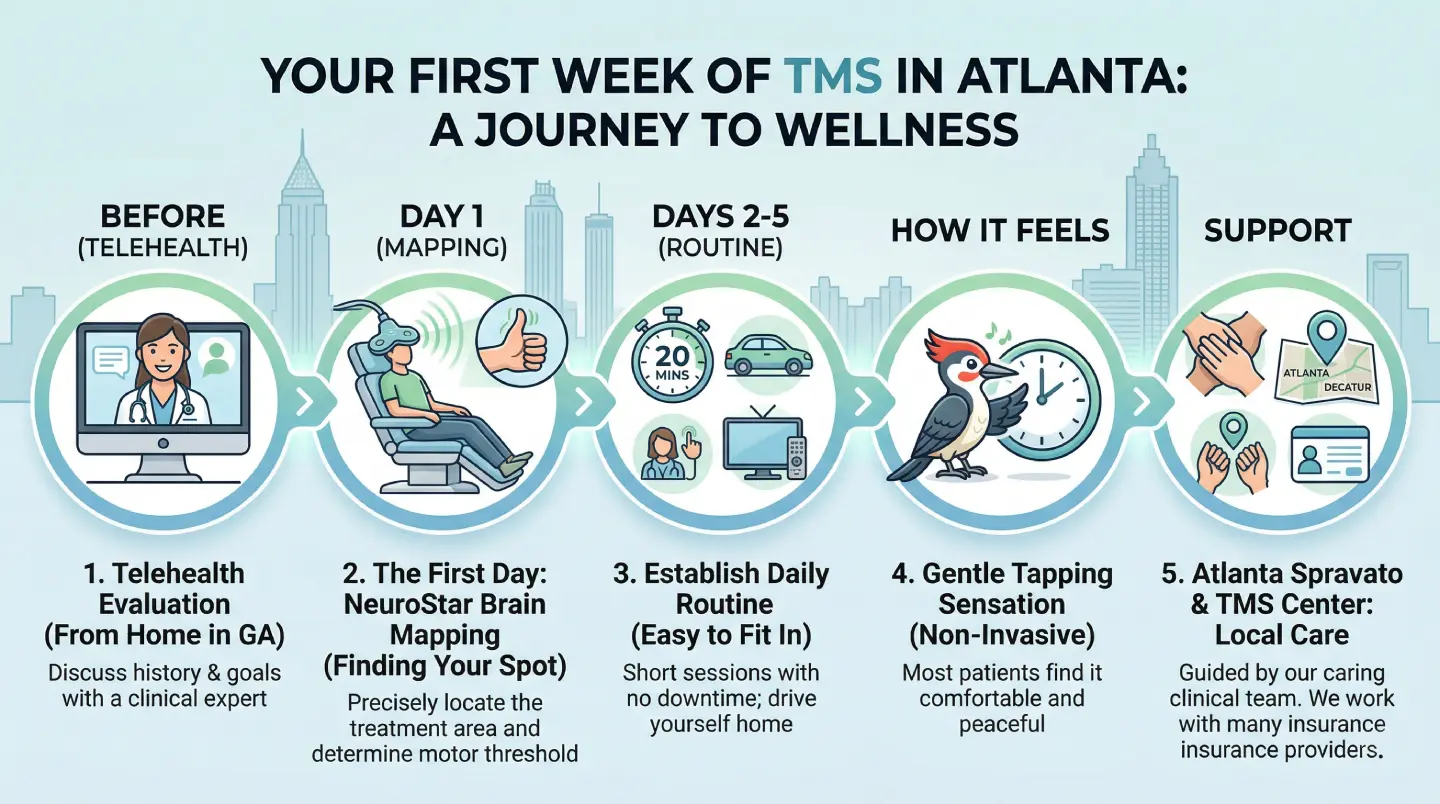 YOUR FIRST WEEK OF TMS IN ATLANTA: A JOURNEY TO WELLNESS

BEFORE (TELEHEALTH)

DAY 1 (MAPPING)

DAYS 2-5 (ROUTINE)

HOW IT FEELS

SUPPORT

20 MINS

ATLANTA

DECATUR

1. Telehealth Evaluation (From Home in GA)

Discuss history & goals with a clinical expert

2. The First Day: NeuroStar Brain Mapping (Finding Your Spot)

Precisely locate the treatment area and determine motor threshold

3. Establish Daily Routine (Easy to Fit In)

Short sessions with no downtime; drive yourself home

4. Gentle Tapping Sensation (Non-Invasive)

Most patients find it comfortable and peaceful

5. Atlanta Spravato & TMS Center: Local Care

Guided by our caring clinical team. We work with many insurance insurance providers.